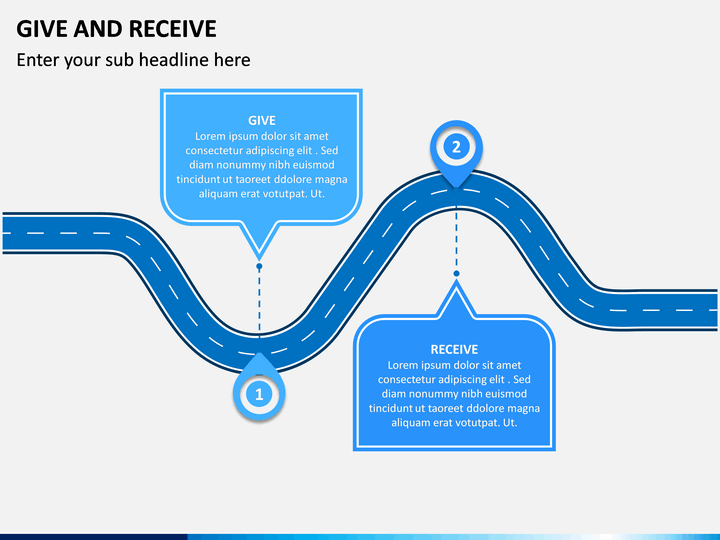 GIVE AND RECEIVE

Enter your sub headline here

GIVE
Lorem ipsum dolor sit amet consectetur adipiscing elit . Sed diam nonummy nibh euismod tincidunt ut taoreet ddolore magna aliquam erat votutpat. Ut.

2

1

RECEIVE
Lorem ipsum dolor sit amet consectetur adipiscing elit . Sed diam nonummy nibh euismod tincidunt ut taoreet ddolore magna aliquam erat votutpat. Ut.